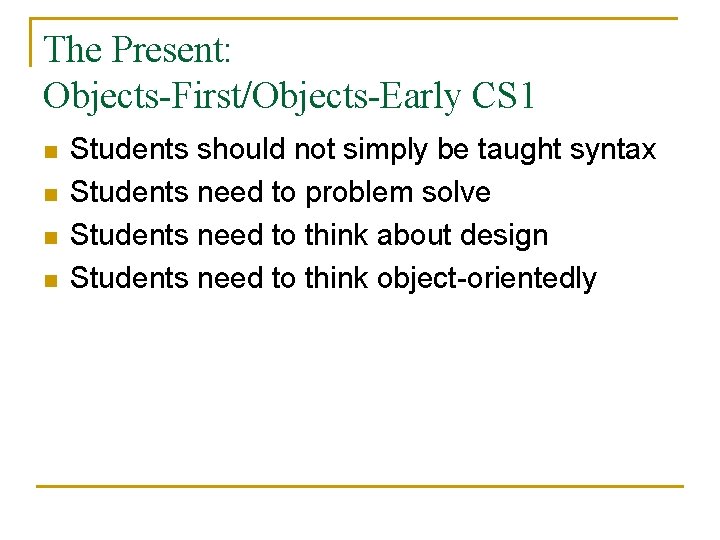 The Present:
Objects-First/Objects-Early CS1

- Students should not simply be taught syntax
- Students need to problem solve
- Students need to think about design
- Students need to think object-orientedly